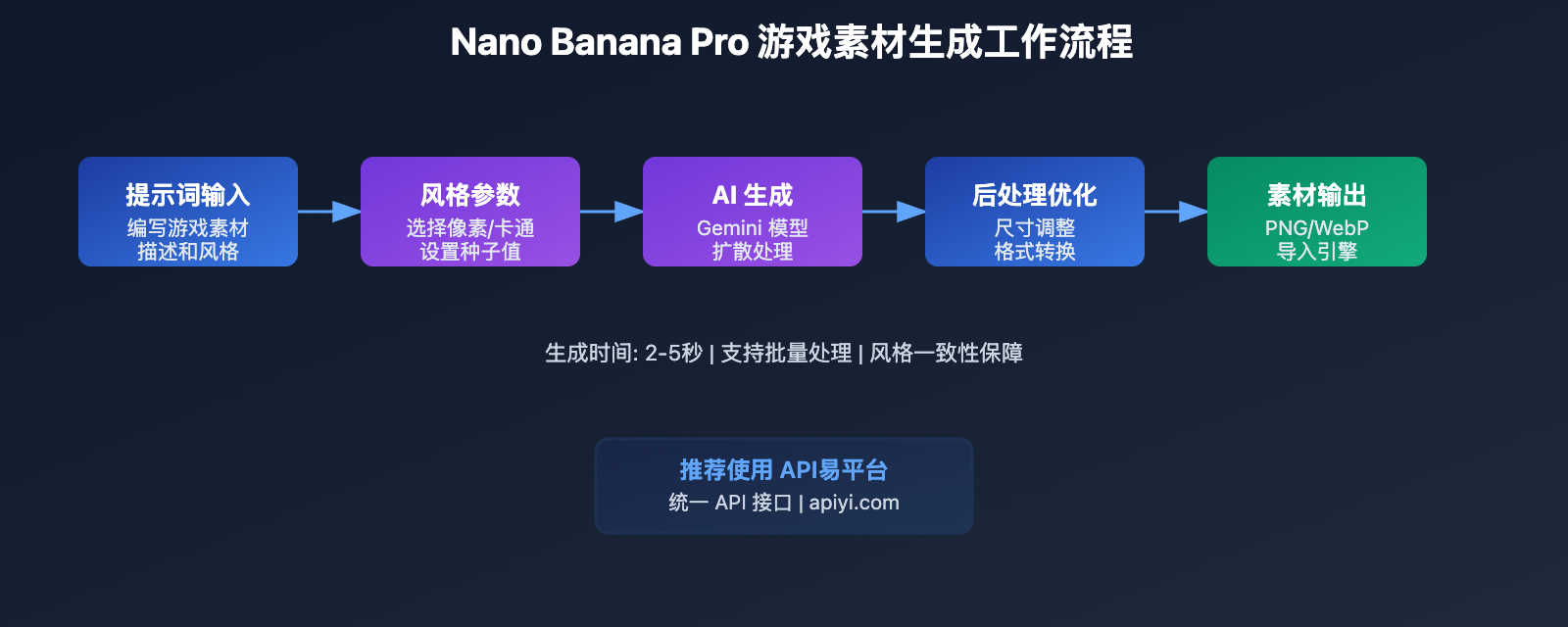 Nano Banana Pro 游戏素材生成工作流程

提示词输入
编写游戏素材
描述和风格

风格参数
选择像素/卡通
设置种子值

AI 生成
Gemini 模型
扩散处理

后处理优化
尺寸调整
格式转换

素材输出
PNG/WebP
导入引擎

生成时间: 2-5秒 | 支持批量处理 | 风格一致性保障

推荐使用 API易平台
统一 API 接口 | apiyi.com